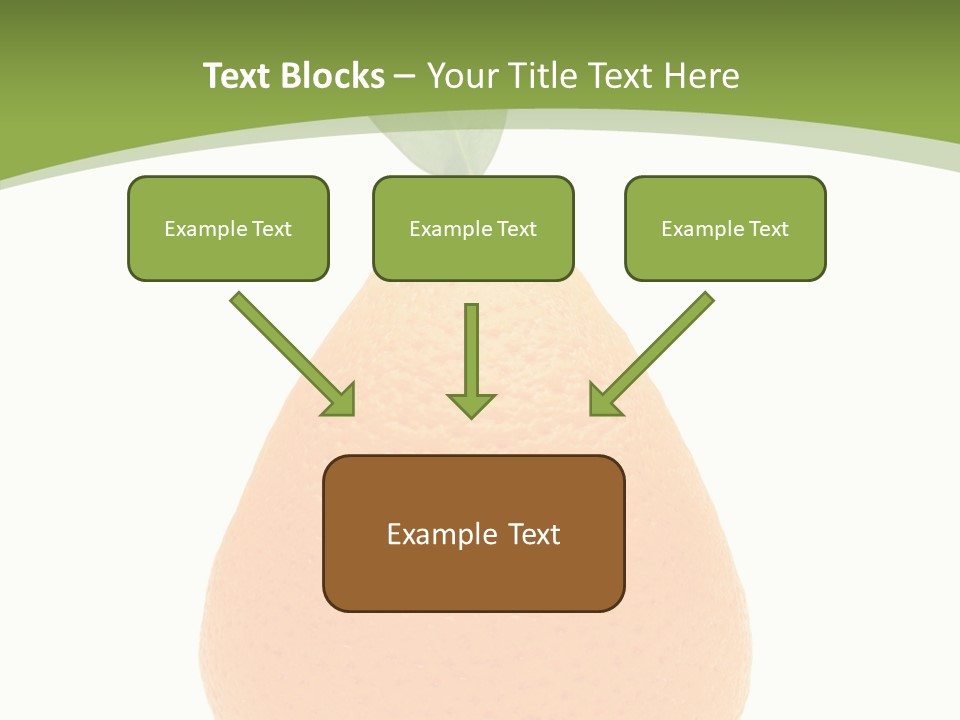 Text Blocks – Your Title Text Here

Example Text

Example Text

Example Text

Example Text